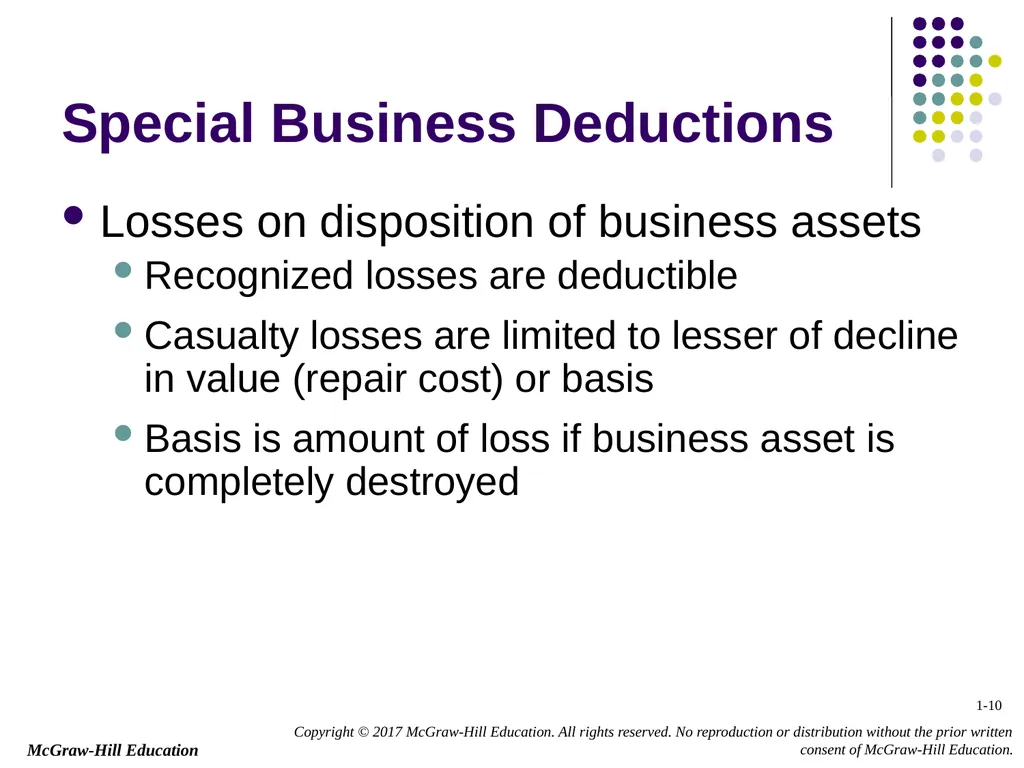 Special Business Deductions

- Losses on disposition of business assets
  - Recognized losses are deductible
  - Casualty losses are limited to lesser of decline in value (repair cost) or basis
  - Basis is amount of loss if business asset is completely destroyed

1-10

McGraw-Hill Education

Copyright © 2017 McGraw-Hill Education. All rights reserved. No reproduction or distribution without the prior written consent of McGraw-Hill Education.